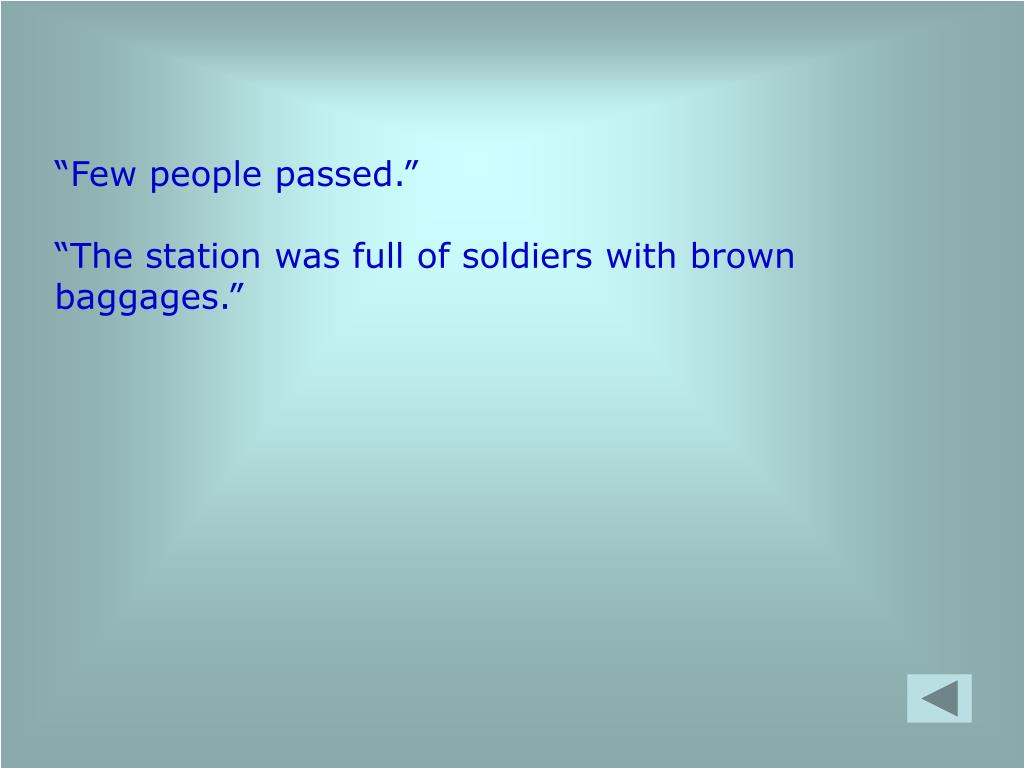 “Few people passed.”

“The station was full of soldiers with brown baggages.”